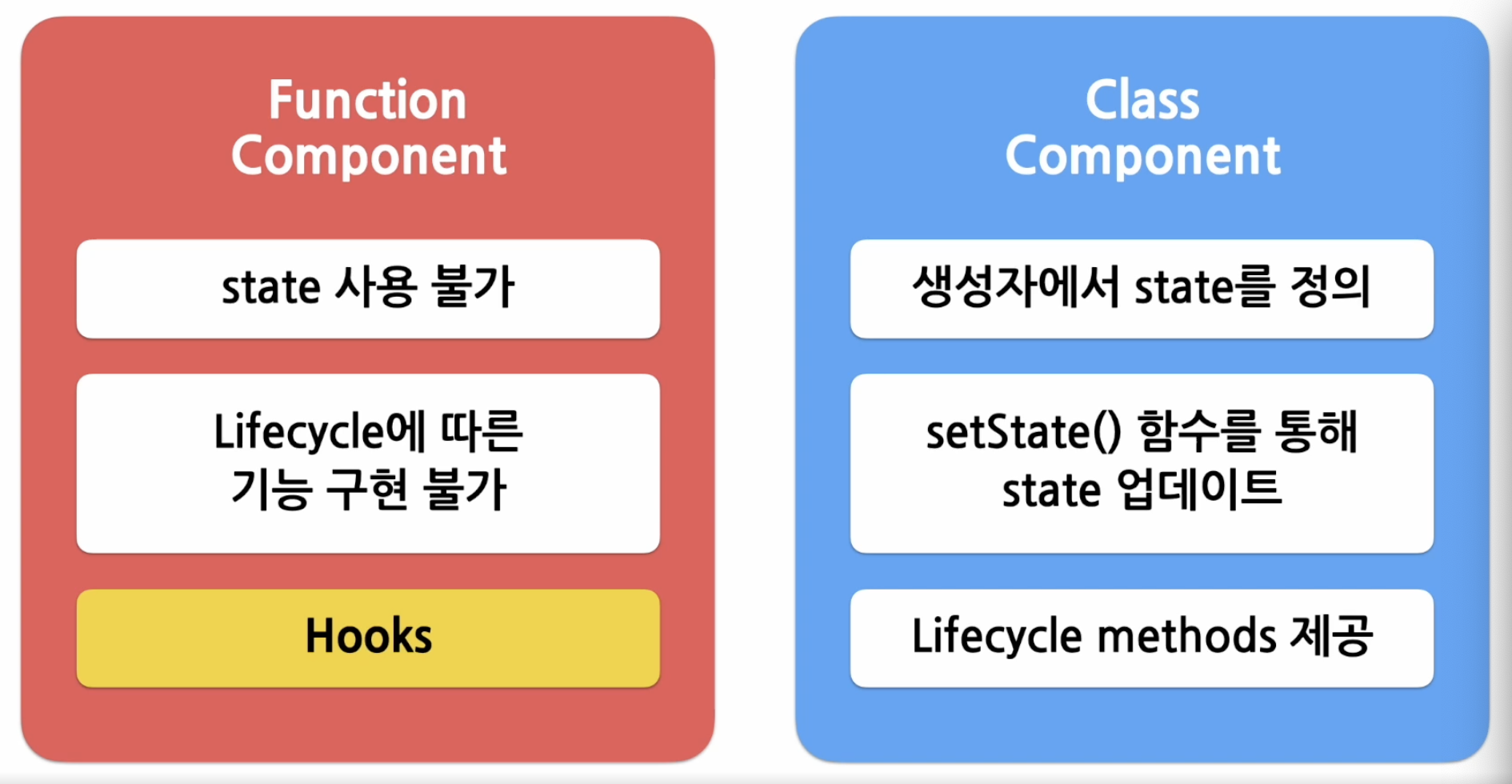 Function Component

state 사용 불가

Lifecycle에 따른 기능 구현 불가

Hooks

Class Component

생성자에서 state를 정의

setState() 함수를 통해 state 업데이트

Lifecycle methods 제공